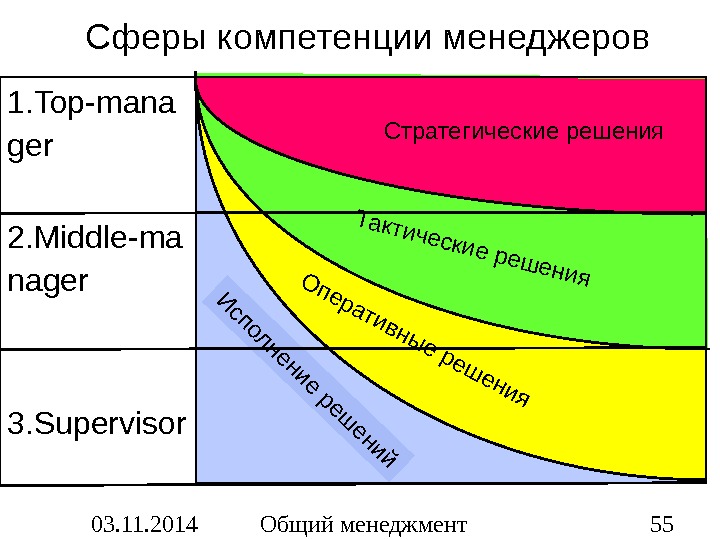 Сферы компетенции менеджеров

1.Top-manager

2.Middle-manager

3.Supervisor

Стратегические решения

Тактические решения

Оперативные решения

Исполнение решений

03.11.2014 Общий менеджмент 55